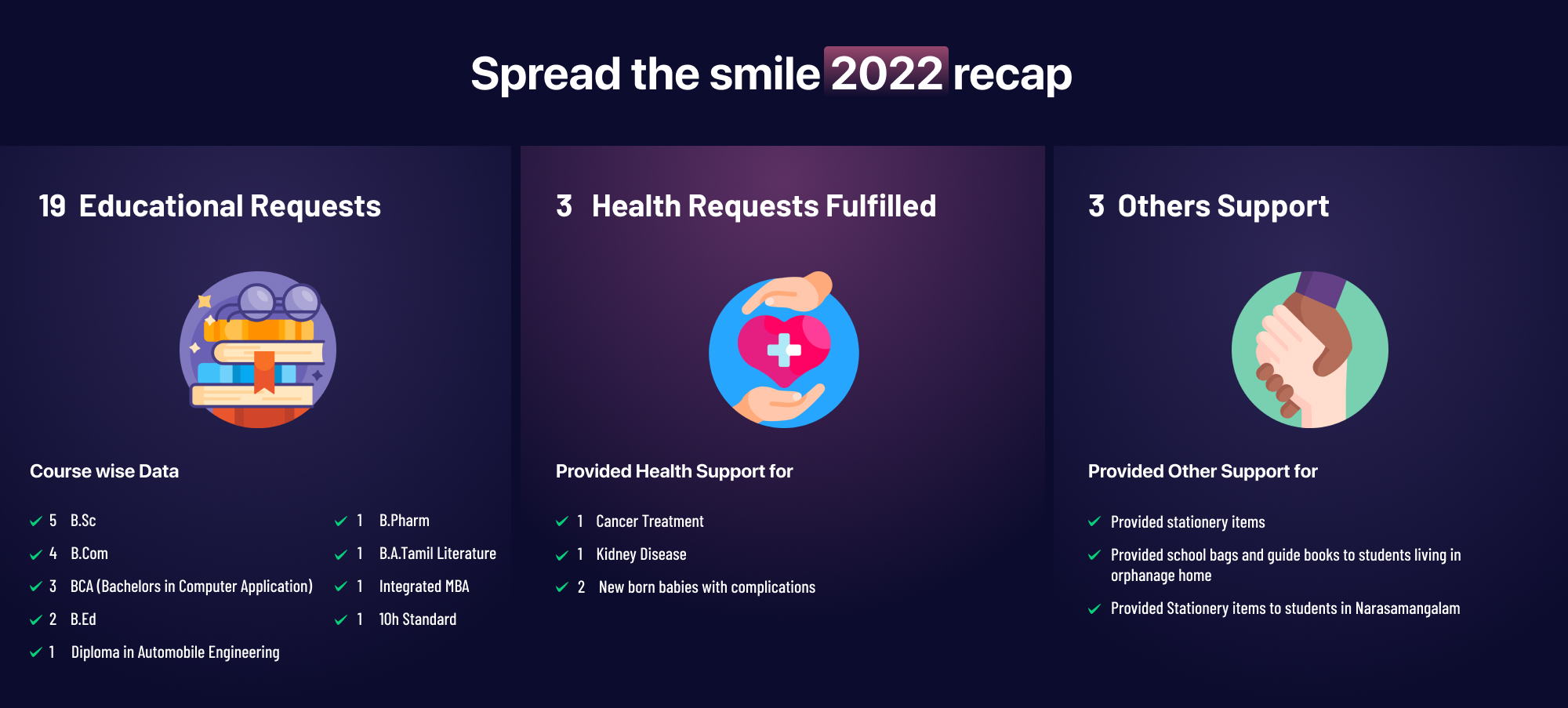 Spread the smile 2022 recap

19 Educational Requests

Course wise Data

5 B.Sc
4 B.Com
3 BCA (Bachelors in Computer Application)
2 B.Ed
1 Diploma in Automobile Engineering

1 B.Pharm
1 B.A.Tamil Literature
1 Integrated MBA
1 10h Standard

3 Health Requests Fulfilled

Provided Health Support for

1 Cancer Treatment
1 Kidney Disease
2 New born babies with complications

3 Others Support

Provided Other Support for

Provided stationery items
Provided school bags and guide books to students living in orphanage home
Provided Stationery items to students in Narasamangalam